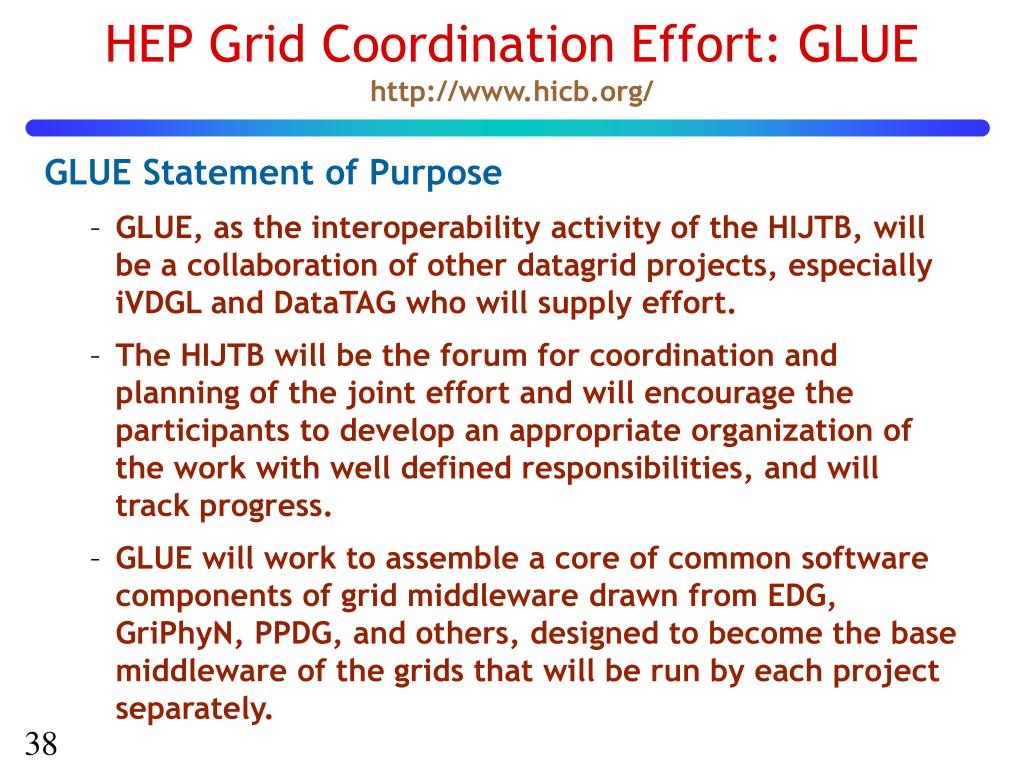 HEP Grid Coordination Effort: GLUE
http://www.hicb.org/

GLUE Statement of Purpose

– GLUE, as the interoperability activity of the HIJTB, will be a collaboration of other datagrid projects, especially iVDGL and DataTAG who will supply effort.

– The HIJTB will be the forum for coordination and planning of the joint effort and will encourage the participants to develop an appropriate organization of the work with well defined responsibilities, and will track progress.

– GLUE will work to assemble a core of common software components of grid middleware drawn from EDG, GriPhyN, PPDG, and others, designed to become the base middleware of the grids that will be run by each project separately.

38